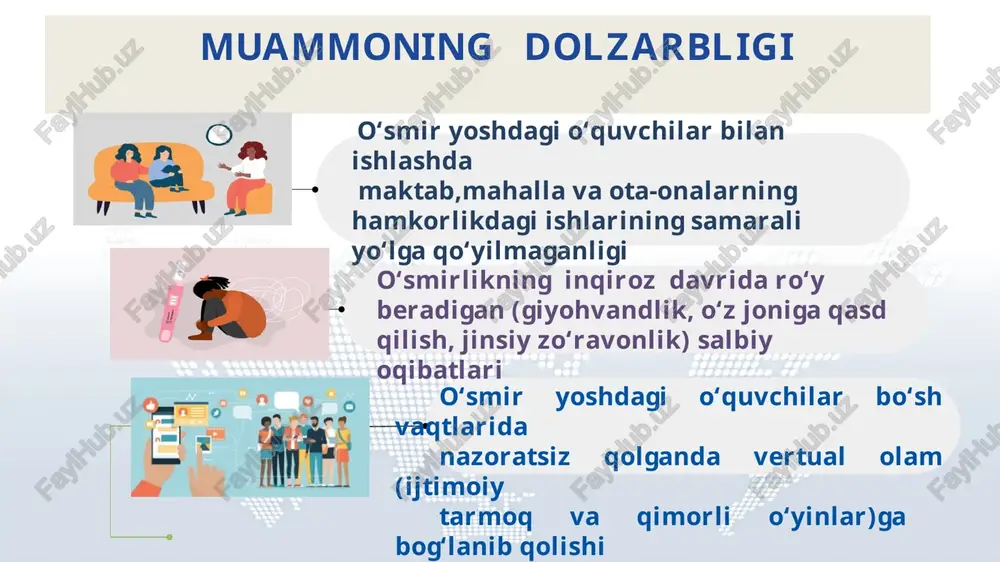 MUAMMONING DOLZARBLIGI

O‘smir yoshdagi o‘quvchilar bilan ishlashda
maktab,mahalla va ota-onalarning hamkorlikdagi ishlarining samarali yo‘lga qo‘yilmaganligi

O‘smirlikning inqiroz davrida ro‘y beradigan (giyohvandlik, o‘z joniga qasd qilish, jinsiy zo‘ravonlik) salbiy oqibatlari

O‘smir yoshdagi o‘quvchilar bo‘sh vaqtlarida
nazoratsiz qolganda vertual olam (ijtimoiy
tarmoq va qimorli o‘yinlar)ga bog‘lanib qolishi

FaylHub.uz